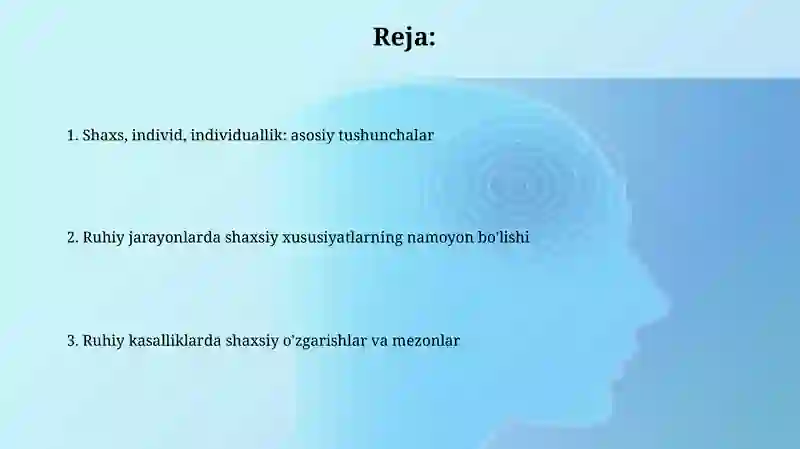 Reja:

1. Shaxs, individ, individuallik: asosiy tushunchalar

2. Ruhiy jarayonlarda shaxsiy xususiyatlarning namoyon bo'lishi

3. Ruhiy kasalliklarda shaxsiy o'zgarishlar va mezonlar